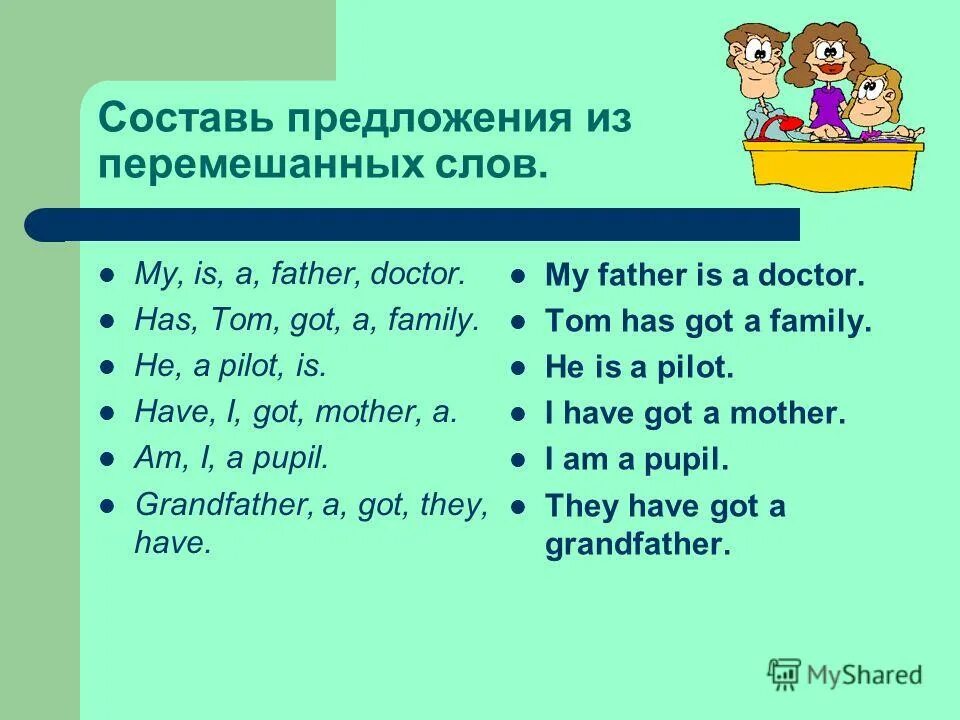 Составь предложения из перемешанных слов.

- My, is, a, father, doctor.
- Has, Tom, got, a, family.
- He, a pilot, is.
- Have, I, got, mother, a.
- Am, I, a pupil.
- Grandfather, a, got, they, have.

- My father is a doctor.
- Tom has got a family.
- He is a pilot.
- I have got a mother.
- I am a pupil.
- They have got a grandfather.

MyShared